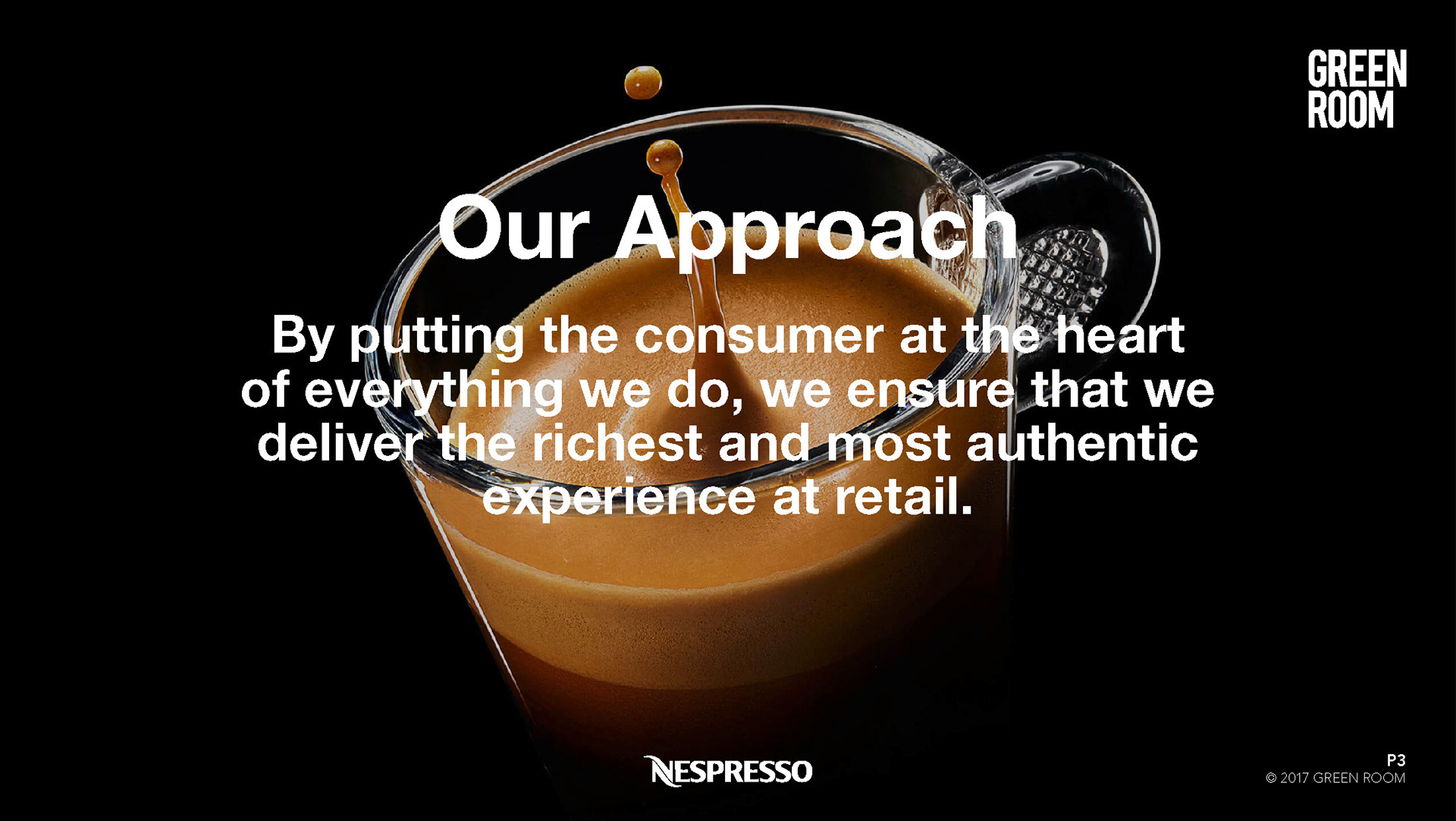 GREEN
ROOM

Our Approach

By putting the consumer at the heart of everything we do, we ensure that we deliver the richest and most authentic experience at retail.

NESPRESSO

P3
© 2017 GREEN ROOM